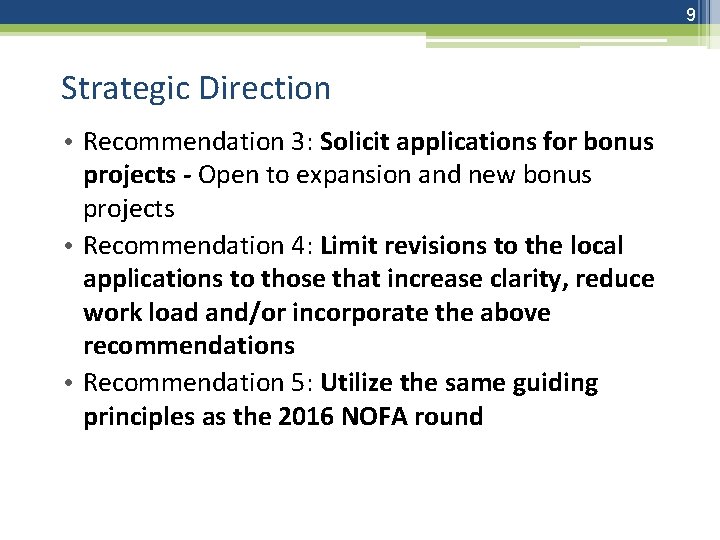 9

Strategic Direction

• Recommendation 3: Solicit applications for bonus projects - Open to expansion and new bonus projects
• Recommendation 4: Limit revisions to the local applications to those that increase clarity, reduce work load and/or incorporate the above recommendations
• Recommendation 5: Utilize the same guiding principles as the 2016 NOFA round